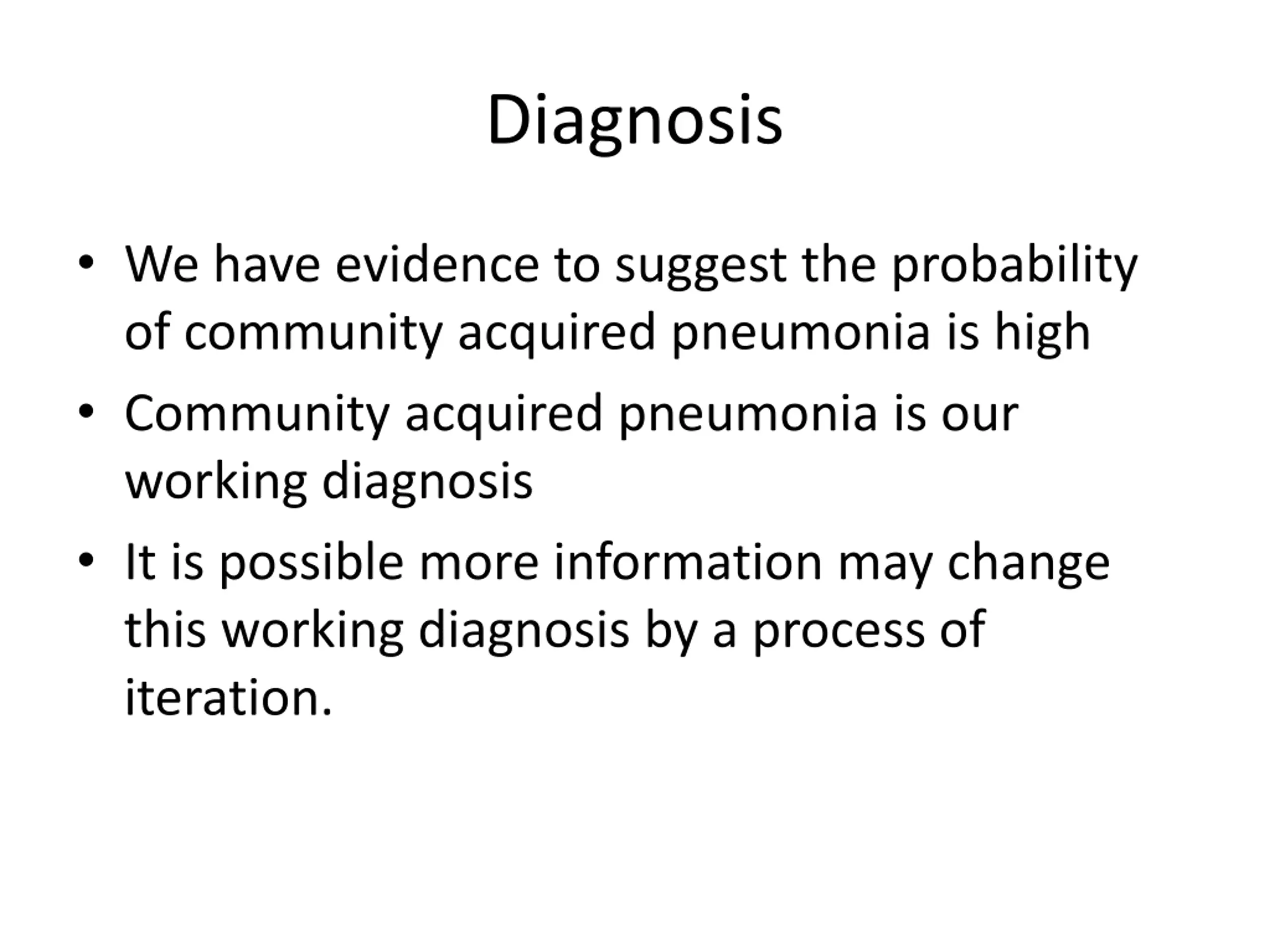 Diagnosis

• We have evidence to suggest the probability of community acquired pneumonia is high
• Community acquired pneumonia is our working diagnosis
• It is possible more information may change this working diagnosis by a process of iteration.